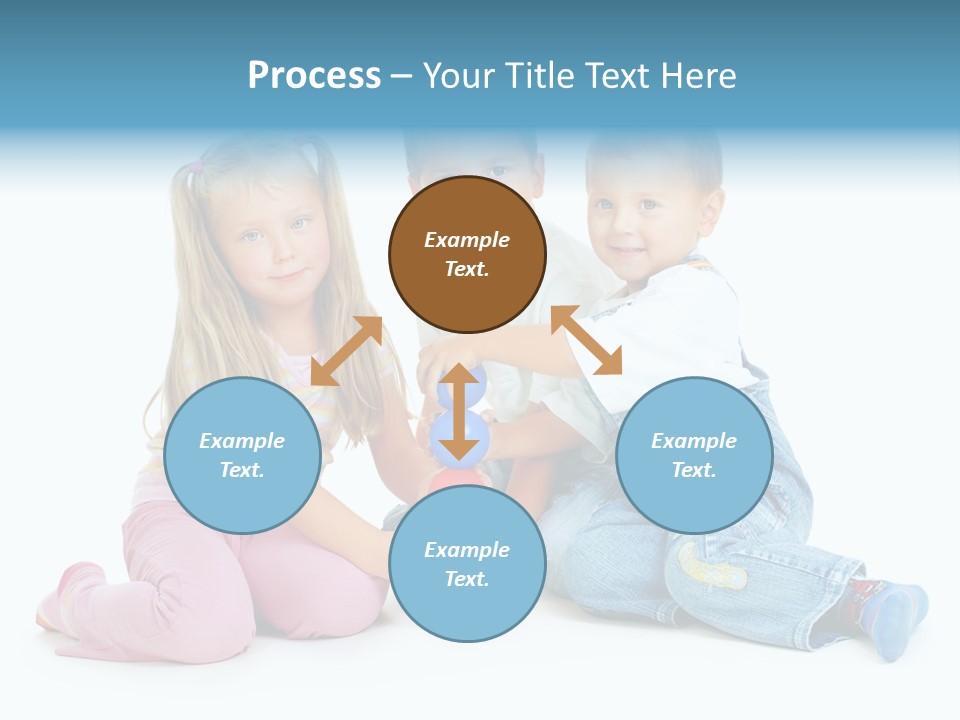 Process – Your Title Text Here

Example Text.

Example Text.

Example Text.

Example Text.